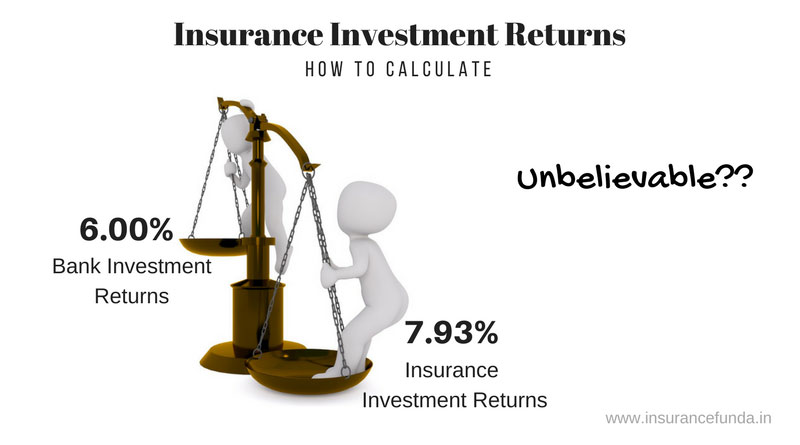 Insurance Investment Returns
HOW TO CALCULATE

Unbelievable??

6.00%
Bank Investment Returns

7.93%
Insurance Investment Returns

www.insurancefunda.in